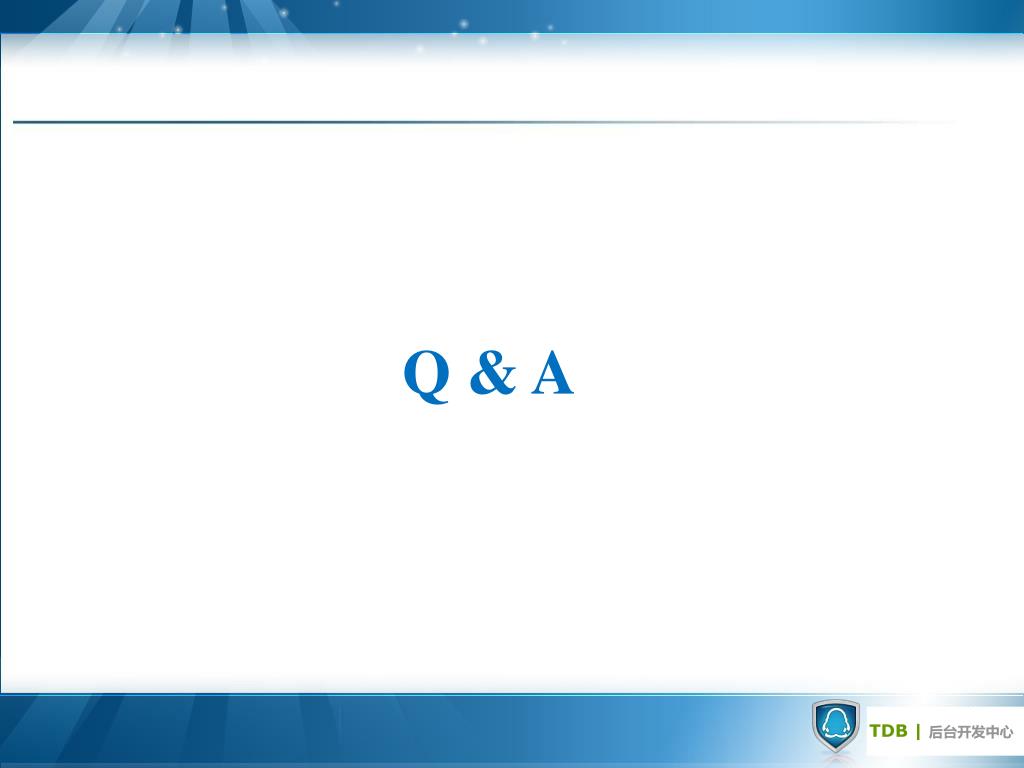 Q & A

TDB | 后台开发中心